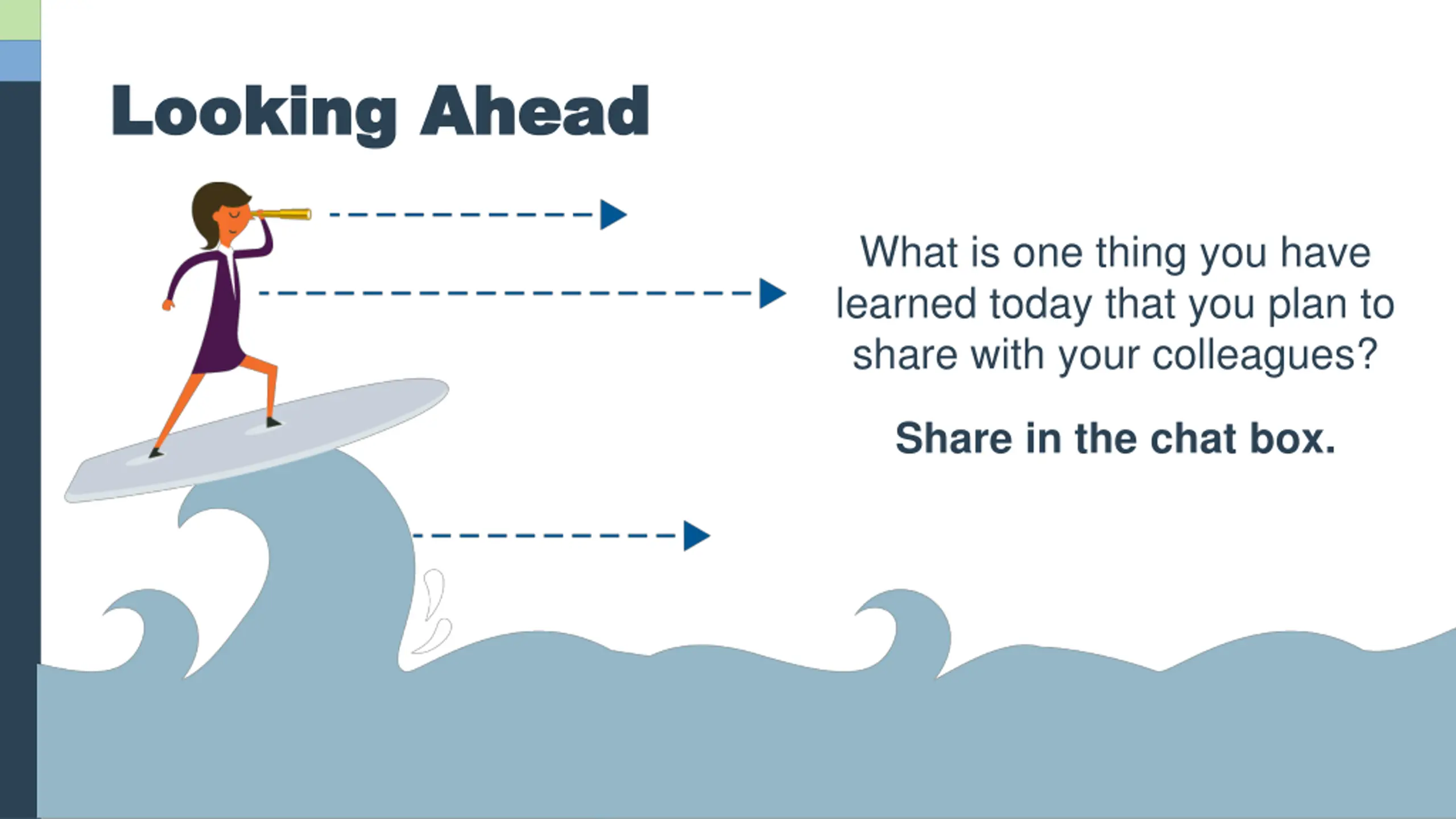 Looking Ahead

What is one thing you have learned today that you plan to share with your colleagues?

Share in the chat box.